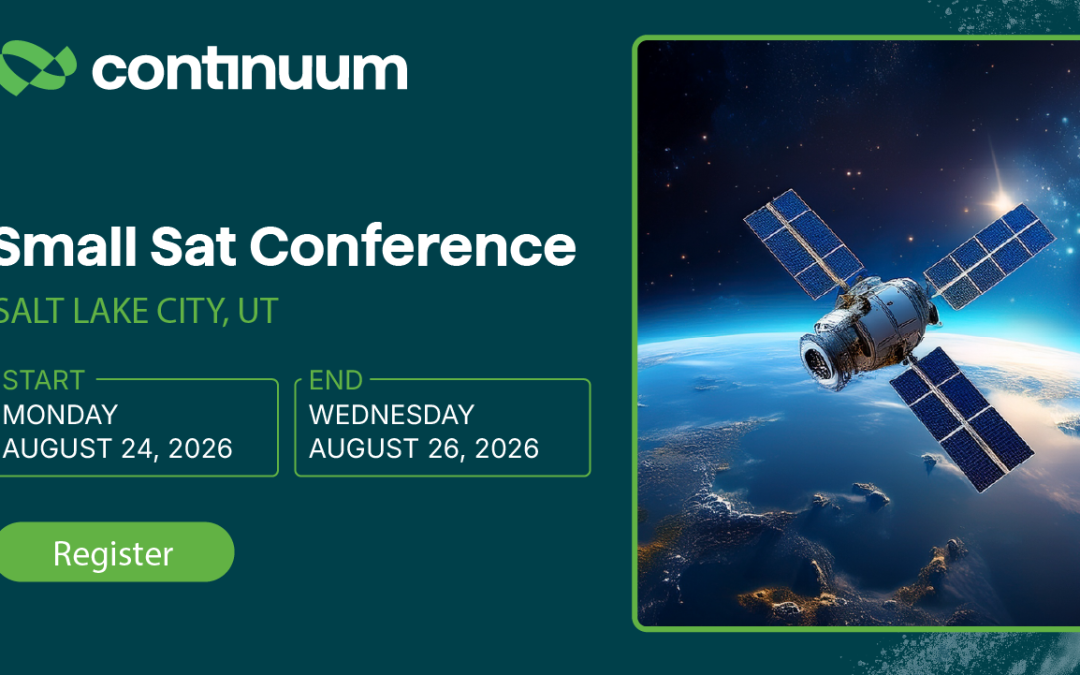 continuum

Small Sat Conference

SALT LAKE CITY, UT

START
MONDAY
AUGUST 24, 2026

END
WEDNESDAY
AUGUST 26, 2026

Register